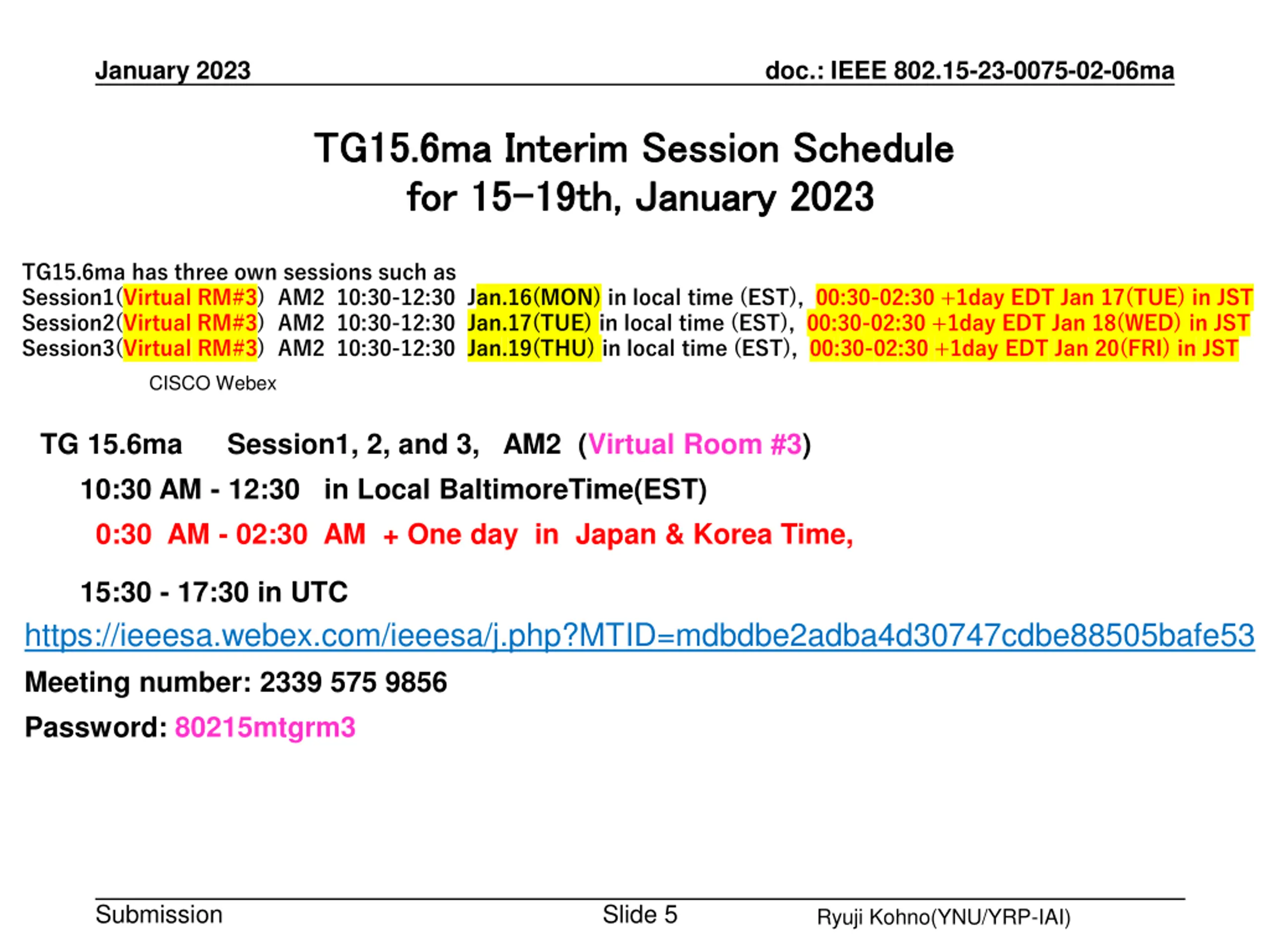 January 2023

doc.: IEEE 802.15-23-0075-02-06ma

TG15.6ma Interim Session Schedule for 15-19th, January 2023

TG15.6ma has three own sessions such as
Session1(Virtual RM#3) AM2 10:30-12:30 Jan.16(MON) in local time (EST), 00:30-02:30 +1day EDT Jan 17(TUE) in JST
Session2(Virtual RM#3) AM2 10:30-12:30 Jan.17(TUE) in local time (EST), 00:30-02:30 +1day EDT Jan 18(WED) in JST
Session3(Virtual RM#3) AM2 10:30-12:30 Jan.19(THU) in local time (EST), 00:30-02:30 +1day EDT Jan 20(FRI) in JST

CISCO Webex

TG 15.6ma Session1, 2, and 3, AM2 (Virtual Room #3)

10:30 AM - 12:30 in Local BaltimoreTime(EST)

0:30 AM - 02:30 AM + One day in Japan & Korea Time,

15:30 - 17:30 in UTC

https://ieeesa.webex.com/ieeesa/j.php?MTID=mdbdbe2adba4d30747cdbe88505bafe53

Meeting number: 2339 575 9856

Password: 80215mtgrm3

Submission

Slide 5

Ryuji Kohno(YNU/YRP-IAI)